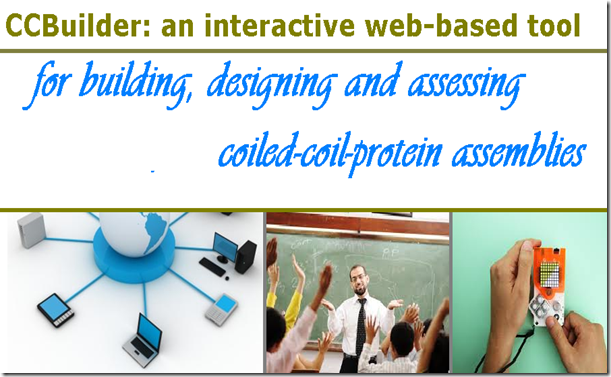 CCBuilder: an interactive web-based tool

for building, designing and assessing

coiled-coil-protein assemblies